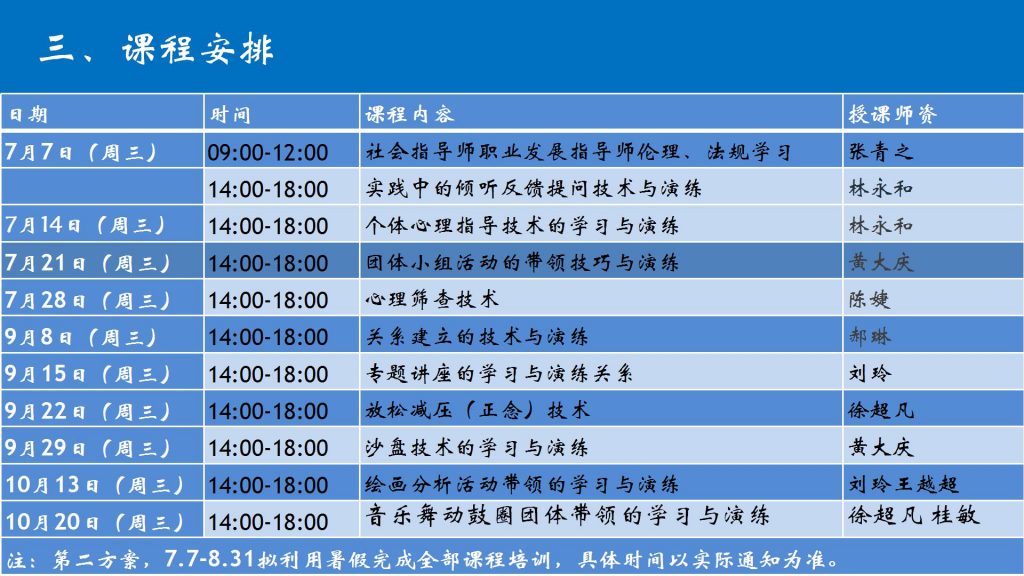 三、课程安排

| 日期 | 时间 | 课程内容 | 授课师资 |
|---|---|---|---|
| 7月7日（周三） | 09:00-12:00 | 社会指导师职业发展指导师伦理、法规学习 | 张青之 |
| | 14:00-18:00 | 实践中的倾听反馈提问技术与演练 | 林永和 |
| 7月14日（周三） | 14:00-18:00 | 个体心理指导技术的学习与演练 | 林永和 |
| 7月21日（周三） | 14:00-18:00 | 团体小组活动的带领技巧与演练 | 黄大庆 |
| 7月28日（周三） | 14:00-18:00 | 心理筛查技术 | 陈婕 |
| 9月8日（周三） | 14:00-18:00 | 关系建立的技术与演练 | 郝琳 |
| 9月15日（周三） | 14:00-18:00 | 专题讲座的学习与演练关系 | 刘玲 |
| 9月22日（周三） | 14:00-18:00 | 放松减压（正念）技术 | 徐超凡 |
| 9月29日（周三） | 14:00-18:00 | 沙盘技术的学习与演练 | 黄大庆 |
| 10月13日（周三） | 14:00-18:00 | 绘画分析活动带领的学习与演练 | 刘玲王越超 |
| 10月20日（周三） | 14:00-18:00 | 音乐舞动鼓圈团体带领的学习与演练 | 徐超凡 桂敏 |

注：第二方案，7.7-8.31拟利用暑假完成全部课程培训，具体时间以实际通知为准。